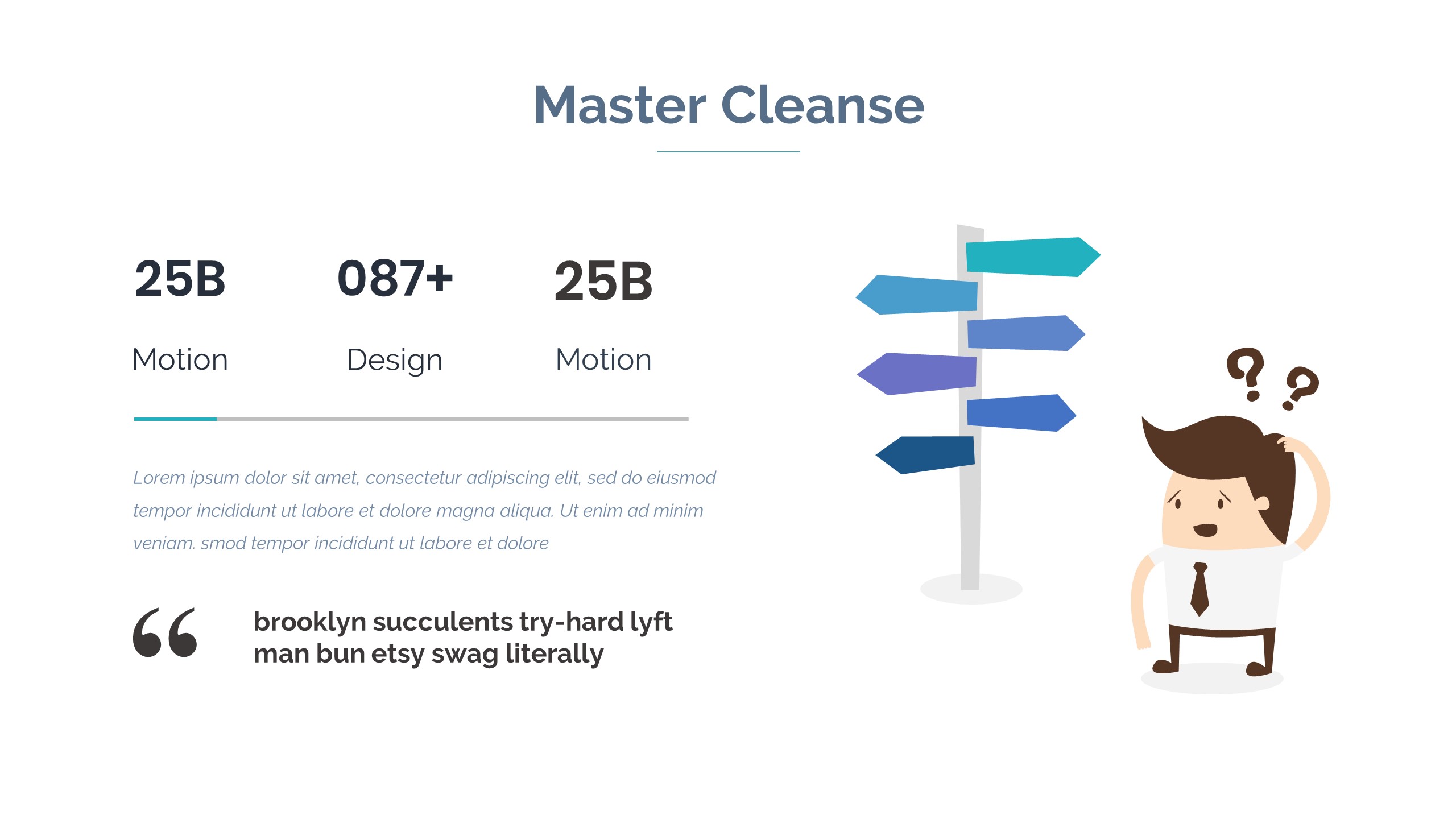 Master Cleanse

25B
Motion

087+
Design

25B
Motion

Lorem ipsum dolor sit amet, consectetur adipiscing elit, sed do eiusmod tempor incididunt ut labore et dolore magna aliqua. Ut enim ad minim veniam. smod tempor incididunt ut labore et dolore

“ brooklyn succulents try-hard lyft man bun etsy swag literally

? ?